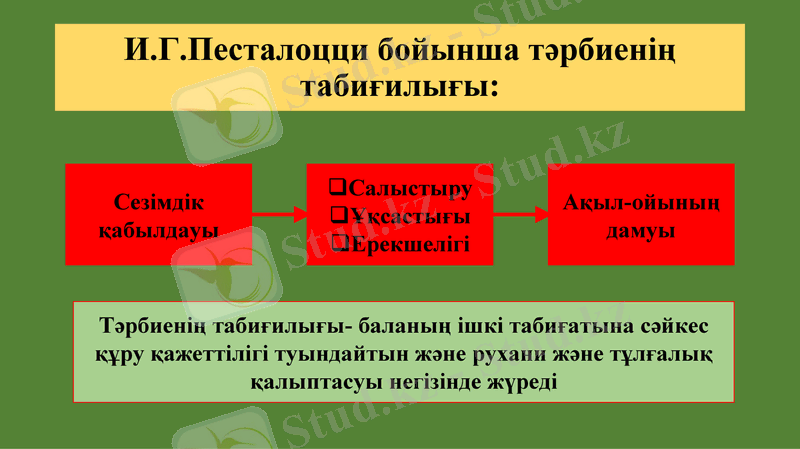 И.Г.Песталоцци бойынша тәрбиенің табиғилығы:

Сезімдік қабылдауы

❑Салыстыру
❑Ұқсастығы
❑Ерекшелігі

Ақыл-ойының дамуы

Тәрбиенің табиғилығы- баланың ішкі табиғатына сәйкес құру қажеттілігі туындайтын және рухани және тұлғалық қалыптасуы негізінде жүреді

Stud.kz - Stud.kz
Stud.kz
Stud.kz
Stud.kz